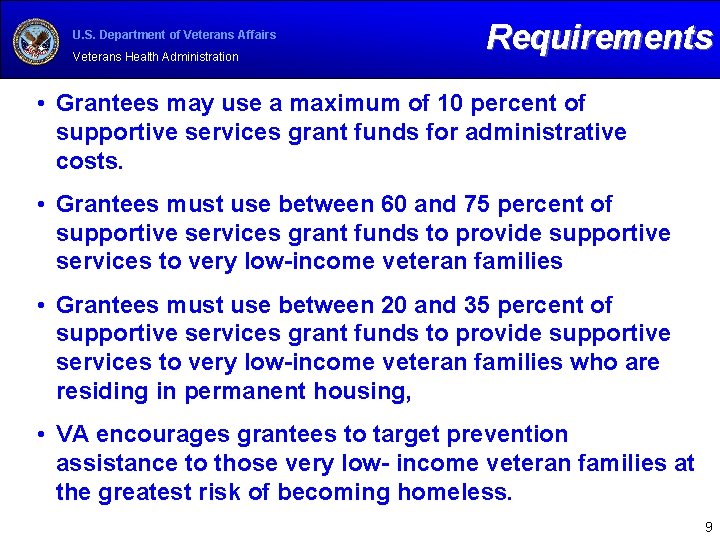 U.S. Department of Veterans Affairs
Veterans Health Administration

Requirements

• Grantees may use a maximum of 10 percent of supportive services grant funds for administrative costs.

• Grantees must use between 60 and 75 percent of supportive services grant funds to provide supportive services to very low-income veteran families

• Grantees must use between 20 and 35 percent of supportive services grant funds to provide supportive services to very low-income veteran families who are residing in permanent housing,

• VA encourages grantees to target prevention assistance to those very low- income veteran families at the greatest risk of becoming homeless.

9